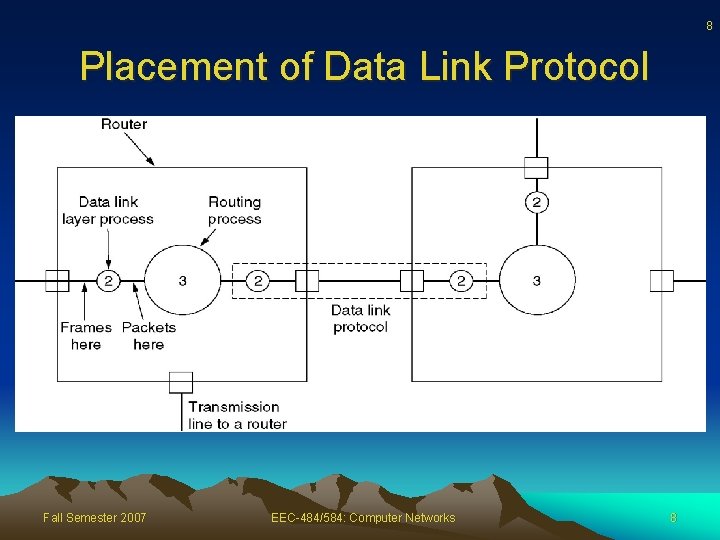 8

Placement of Data Link Protocol

Router

Data link layer process

Routing process

2

3

2

2

3

2

Frames here

Packets here

Data link protocol

Transmission line to a router

Fall Semester 2007

EEC-484/584: Computer Networks

8